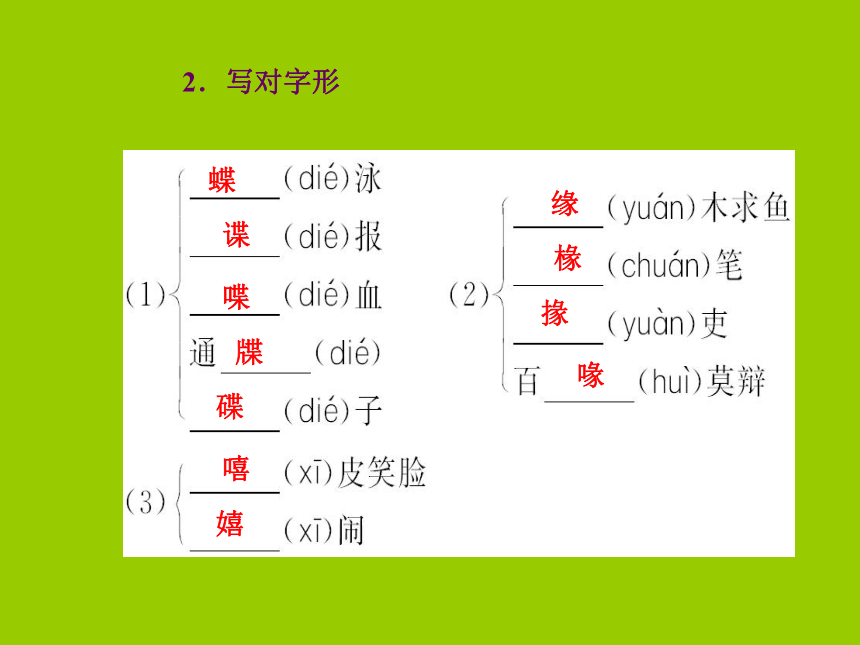 2．写对字形

(1) 蝶(dié)泳
谍(dié)报
喋(dié)血
通牒(dié)
碟(dié)子

(2) 缘(yuán)木求鱼
椽(chuán)笔
掾(yuàn)吏
百喙(huì)莫辩

(3) 嘻(xī)皮笑脸
嬉(xī)闹